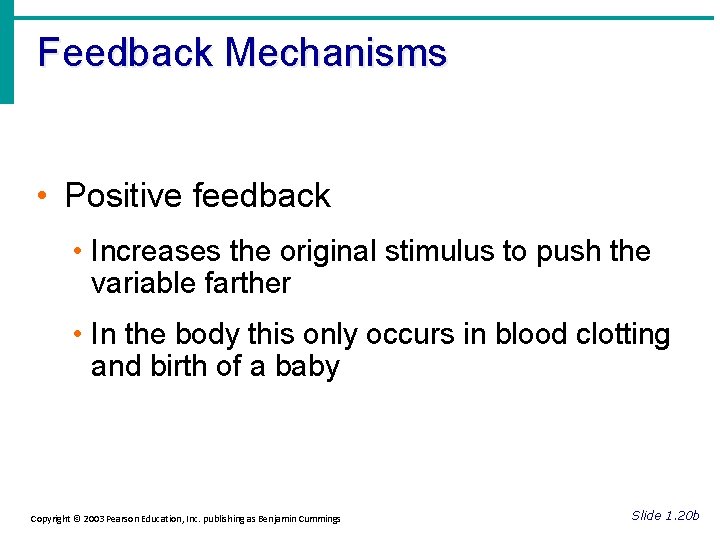 Feedback Mechanisms

• Positive feedback

• Increases the original stimulus to push the variable farther

• In the body this only occurs in blood clotting and birth of a baby

Copyright © 2003 Pearson Education, Inc. publishing as Benjamin Cummings

Slide 1.20b